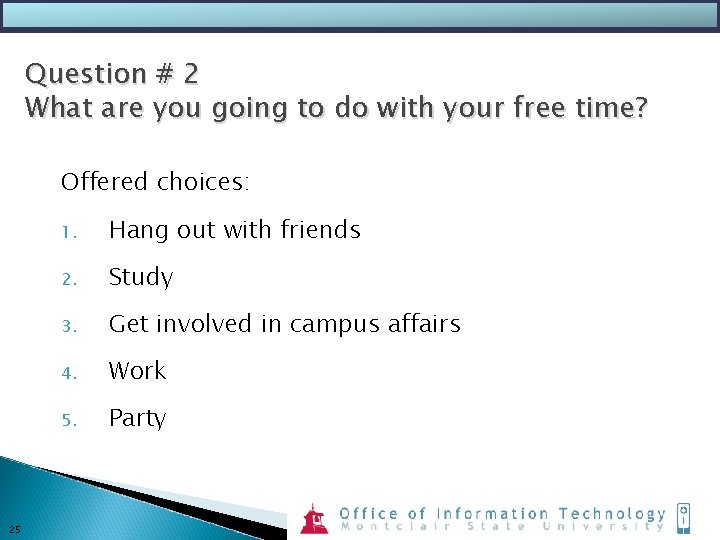 Question # 2
What are you going to do with your free time?

Offered choices:

1. Hang out with friends
2. Study
3. Get involved in campus affairs
4. Work
5. Party

25

Office of Information Technology
Montclair State University